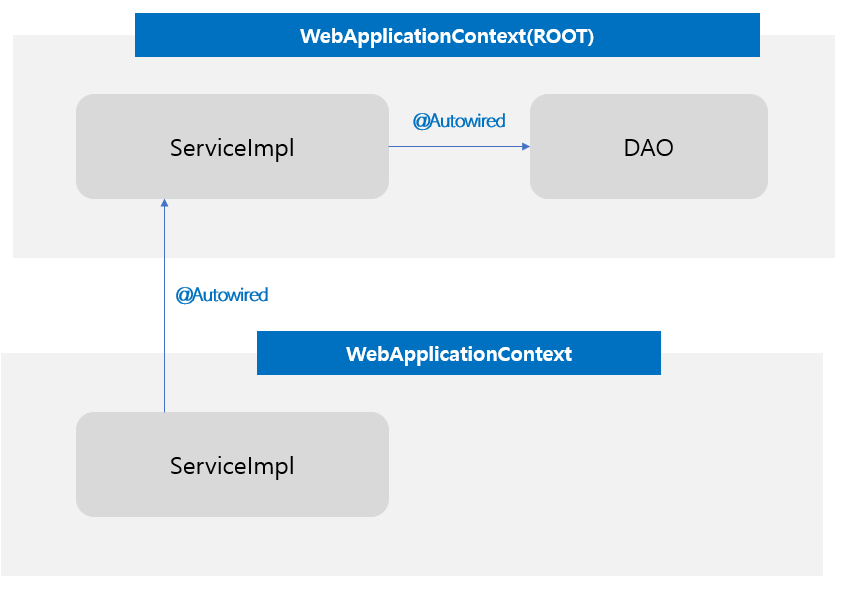 WebApplicationContext(ROOT)

ServiceImpl

@Autowired

DAO

@Autowired

WebApplicationContext

ServiceImpl